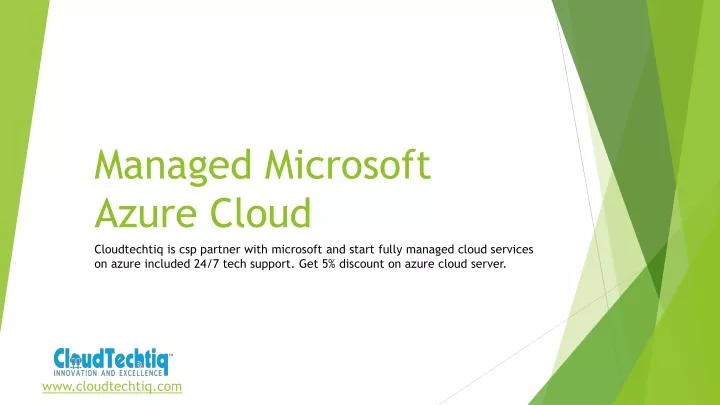 Managed Microsoft Azure Cloud

Cloudtechtiq is csp partner with microsoft and start fully managed cloud services on azure included 24/7 tech support. Get 5% discount on azure cloud server.

CloudTechtiq™
INNOVATION AND EXCELLENCE
www.cloudtechtiq.com